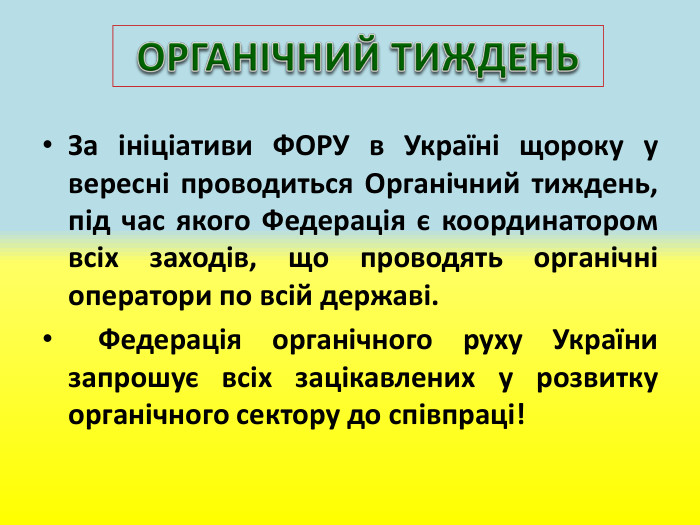 ОРГАНІЧНИЙ ТИЖДЕНЬ

• За ініціативи ФОРУ в Україні щороку у вересні проводиться Органічний тиждень, під час якого Федерація є координатором всіх заходів, що проводять органічні оператори по всій державі.

• Федерація органічного руху України запрошує всіх зацікавлених у розвитку органічного сектору до співпраці!